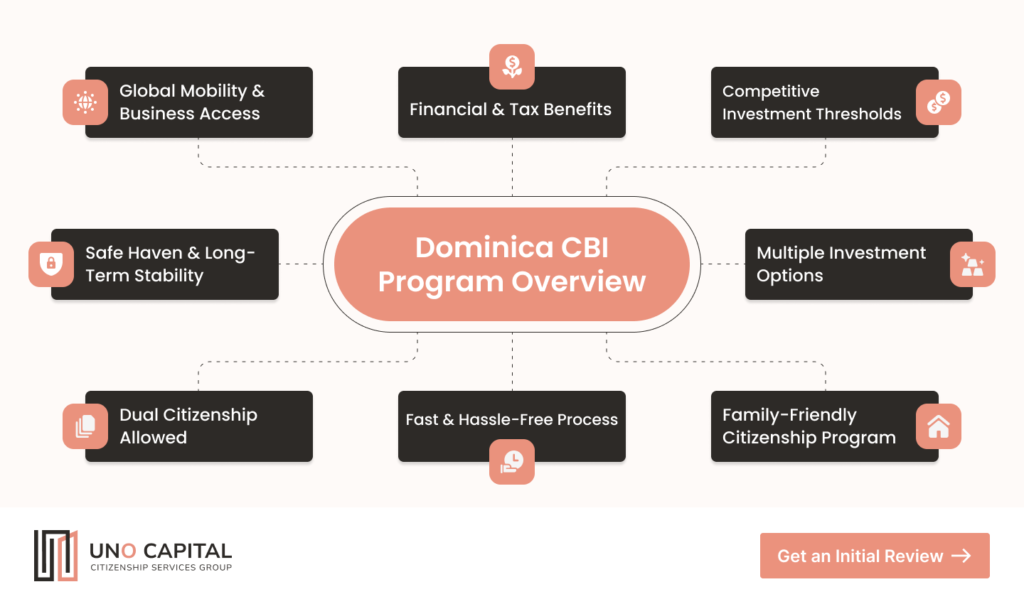 Global Mobility & Business Access

Financial & Tax Benefits

Competitive Investment Thresholds

Safe Haven & Long-Term Stability

Dominica CBI Program Overview

Multiple Investment Options

Dual Citizenship Allowed

Fast & Hassle-Free Process

Family-Friendly Citizenship Program

UNO CAPITAL
CITIZENSHIP SERVICES GROUP

Get an Initial Review →